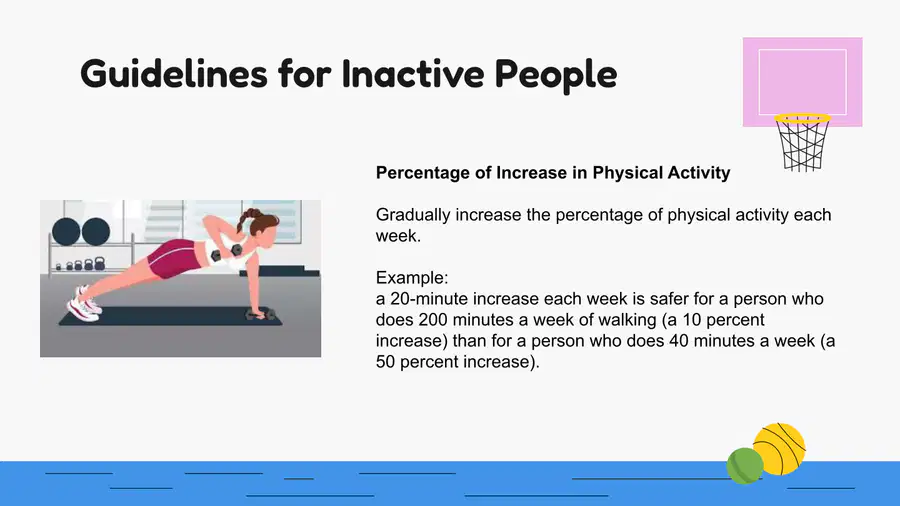 Guidelines for Inactive People

Percentage of Increase in Physical Activity

Gradually increase the percentage of physical activity each week.

Example:
a 20-minute increase each week is safer for a person who does 200 minutes a week of walking (a 10 percent increase) than for a person who does 40 minutes a week (a 50 percent increase).